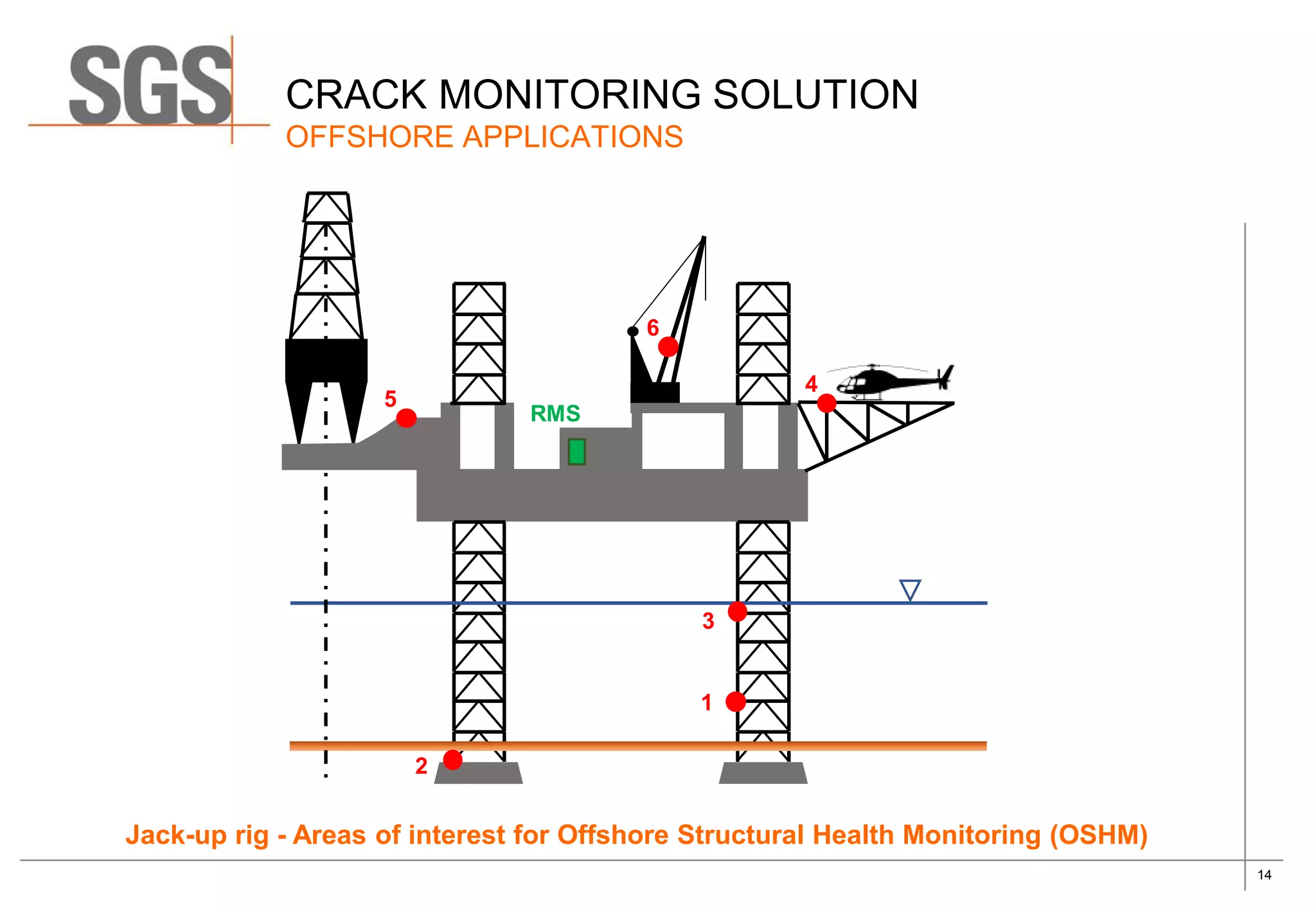 SGS

CRACK MONITORING SOLUTION
OFFSHORE APPLICATIONS

6
4
5
RMS
3
1
2

Jack-up rig - Areas of interest for Offshore Structural Health Monitoring (OSHM)

14